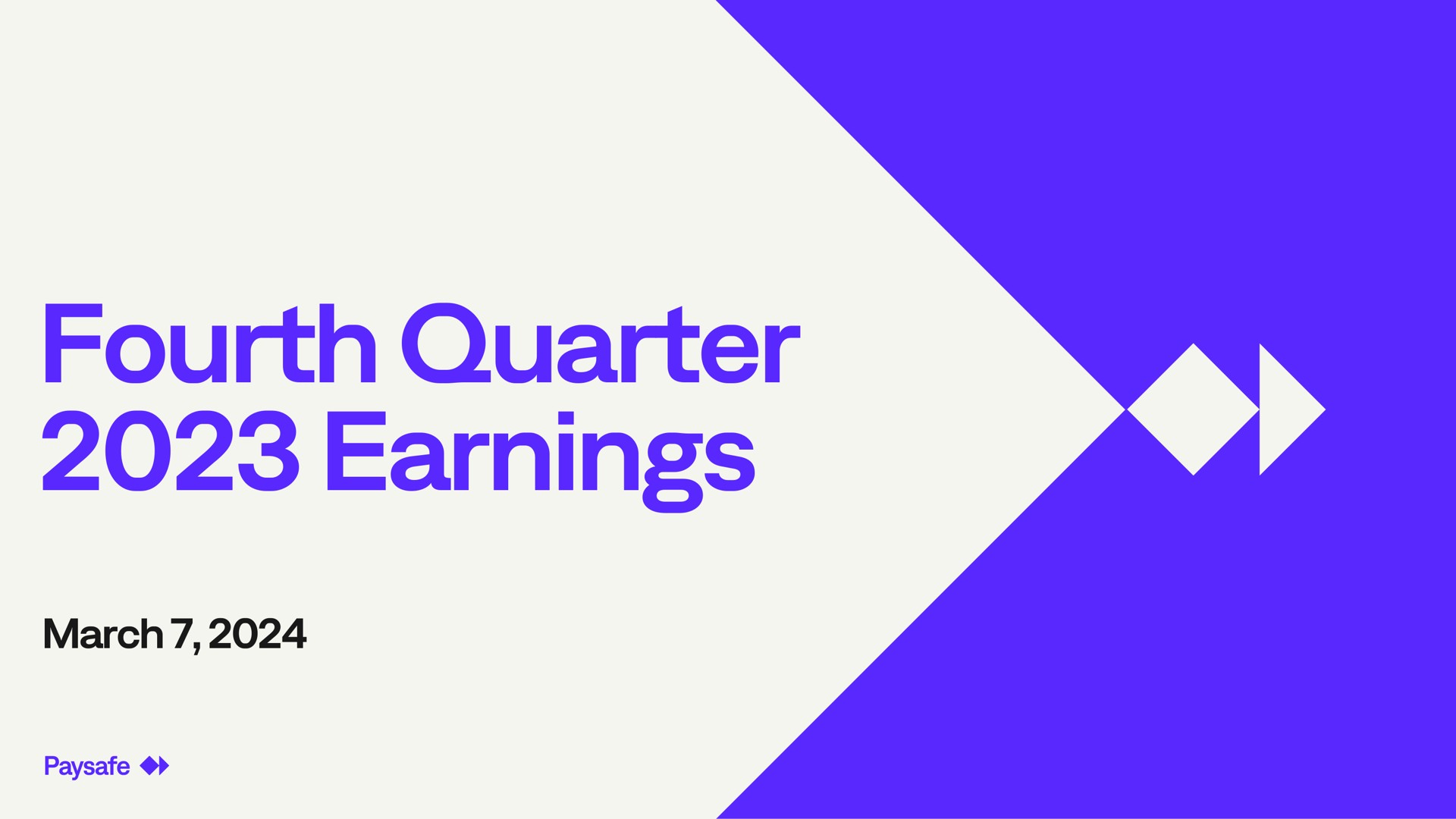 Fourth Quarter 2023 Earnings

March 7, 2024

Paysafe